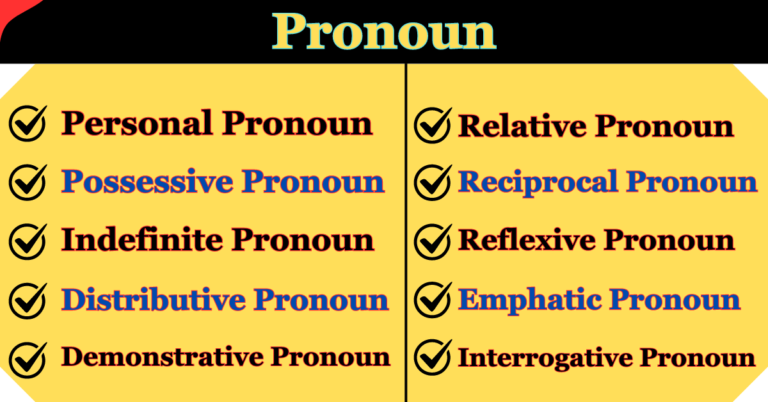 Pronoun

Personal Pronoun
Possessive Pronoun
Indefinite Pronoun
Distributive Pronoun
Demonstrative Pronoun

Relative Pronoun
Reciprocal Pronoun
Reflexive Pronoun
Emphatic Pronoun
Interrogative Pronoun